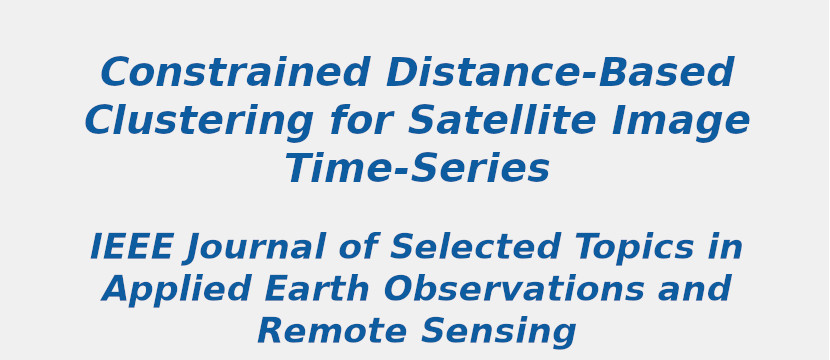 Constrained Distance-Based Clustering for Satellite Image Time-Series

IEEE Journal of Selected Topics in Applied Earth Observations and Remote Sensing